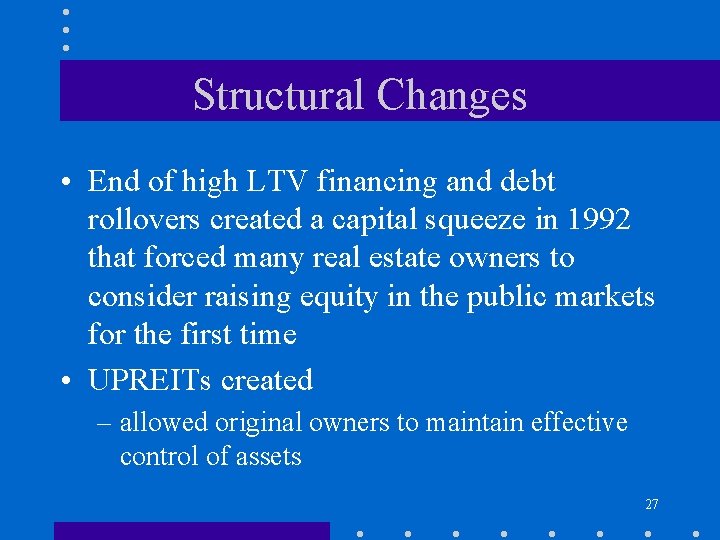 Structural Changes

• End of high LTV financing and debt rollovers created a capital squeeze in 1992 that forced many real estate owners to consider raising equity in the public markets for the first time

• UPREITs created

– allowed original owners to maintain effective control of assets

27